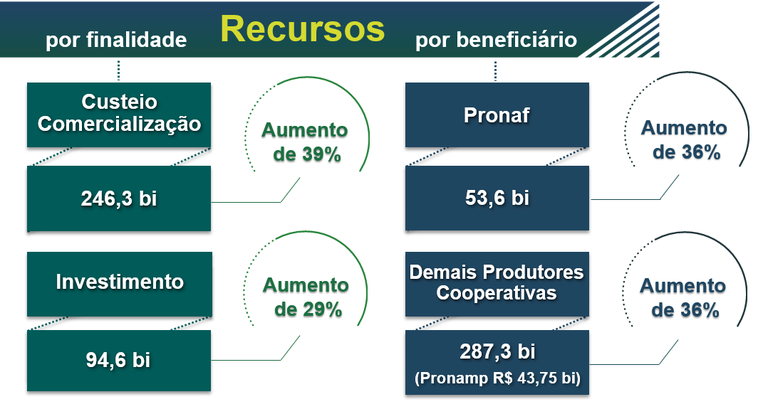 Recursos

por finalidade

Custeio
Comercialização

246,3 bi

Aumento de 39%

Investimento

94,6 bi

Aumento de 29%

por beneficiário

Pronaf

53,6 bi

Aumento de 36%

Demais Produtores
Cooperativas

287,3 bi
(Pronamp R$ 43,75 bi)

Aumento de 36%